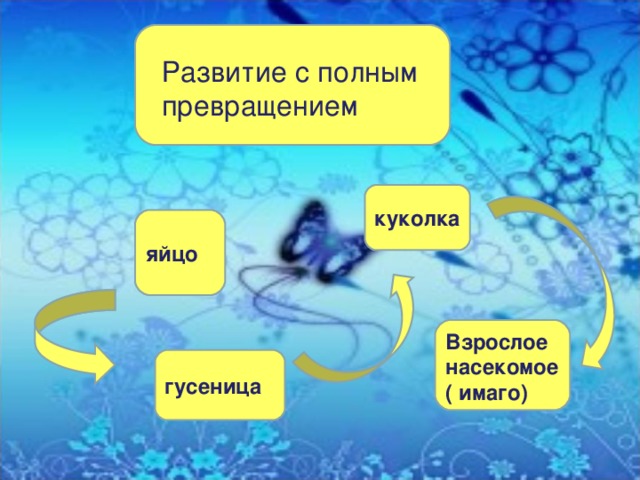 Развитие с полным превращением

яйцо

гусеница

куколка

Взрослое насекомое ( имаго)